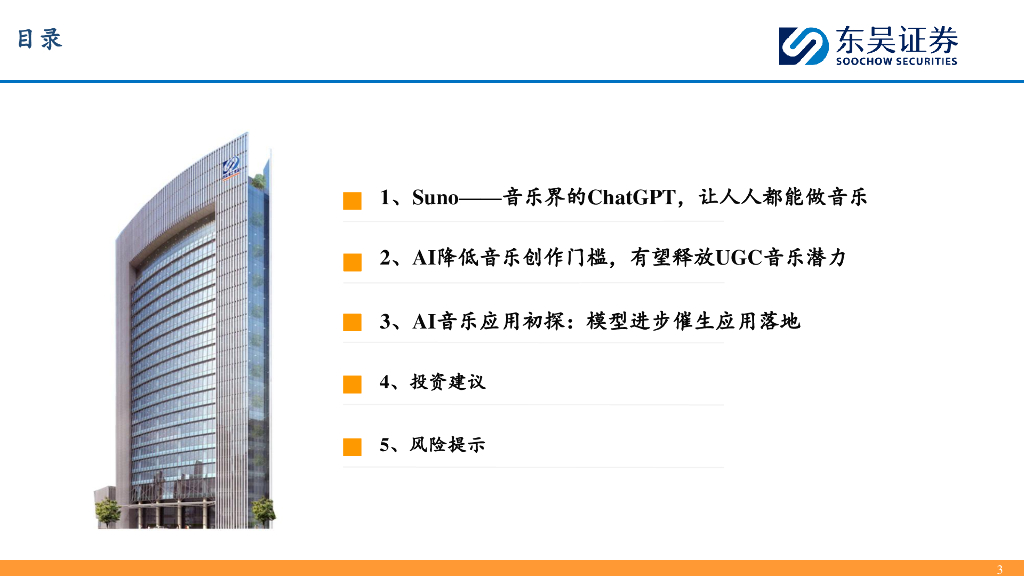 目录

东吴证券
SOOCHOW SECURITIES

1、Suno——音乐界的ChatGPT，让人人都能做音乐

2、AI降低音乐创作门槛，有望释放UGC音乐潜力

3、AI音乐应用初探：模型进步催生应用落地

4、投资建议

5、风险提示

3